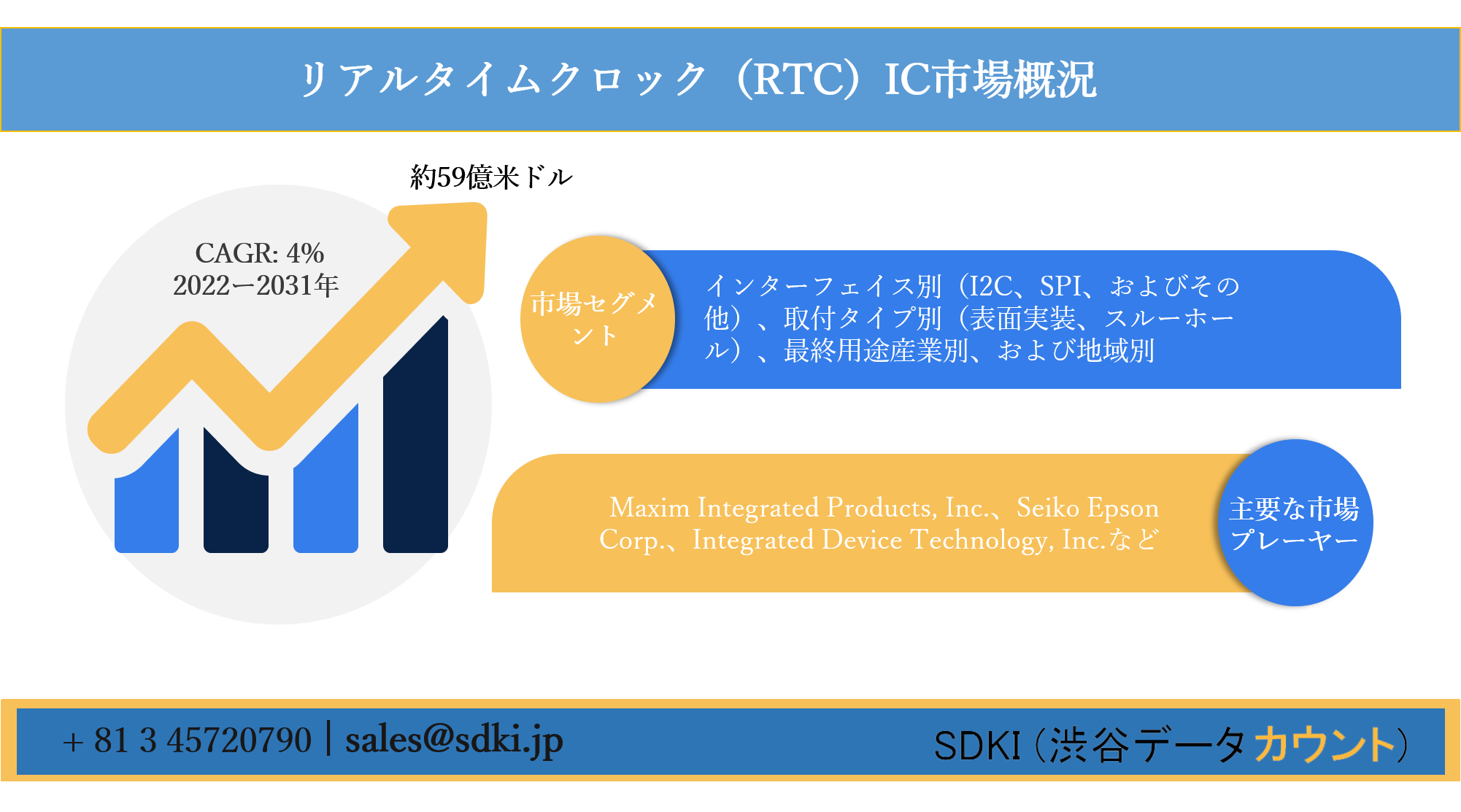 リアルタイムクロック（RTC）IC市場概況

約59億米ドル

CAGR: 4%
2022ー2031年

市場セグメント

インターフェイス別（I2C、SPI、およびその他）、取付タイプ別（表面実装、スルーホール）、最終用途産業別、および地域別

Maxim Integrated Products, Inc.、Seiko Epson Corp.、Integrated Device Technology, Inc.など

主要な市場プレーヤー

+ 81 3 45720790 | sales@sdki.jp

SDKI（渋谷データカウント）